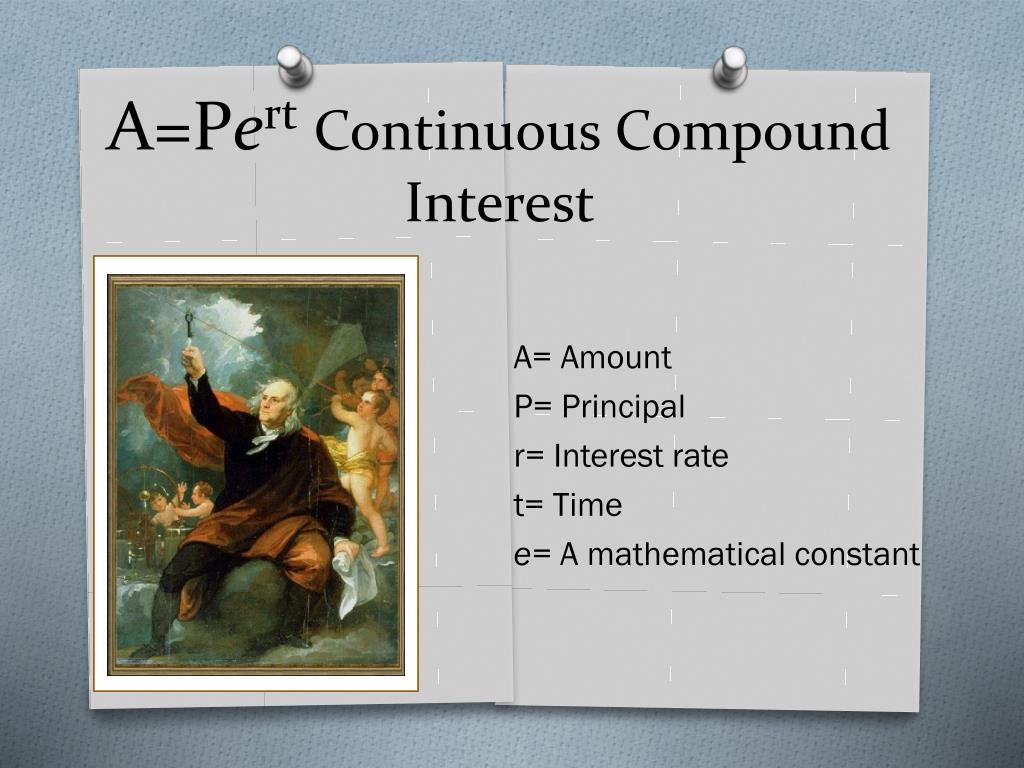 $A=Pe^{rt}$ Continuous Compound Interest

A= Amount
P= Principal
r= Interest rate
t= Time
e= A mathematical constant